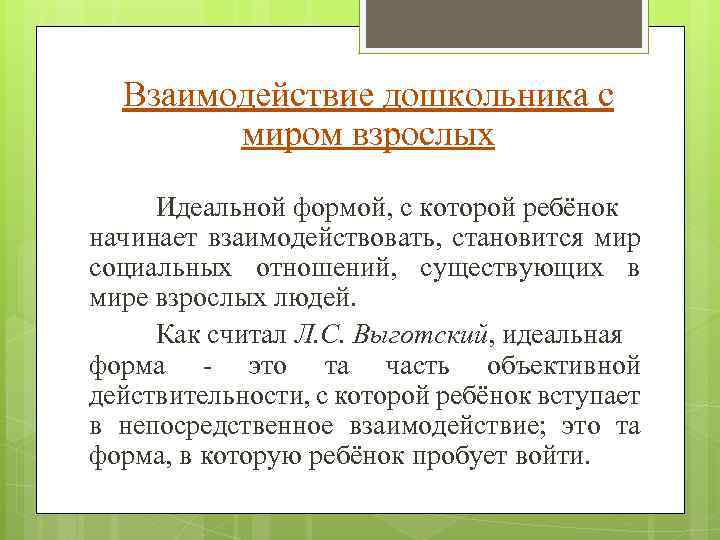 Взаимодействие дошкольника с миром взрослых

Идеальной формой, с которой ребёнок начинает взаимодействовать, становится мир социальных отношений, существующих в мире взрослых людей.

Как считал Л.С. Выготский, идеальная форма - это та часть объективной действительности, с которой ребёнок вступает в непосредственное взаимодействие; это та форма, в которую ребёнок пробует войти.